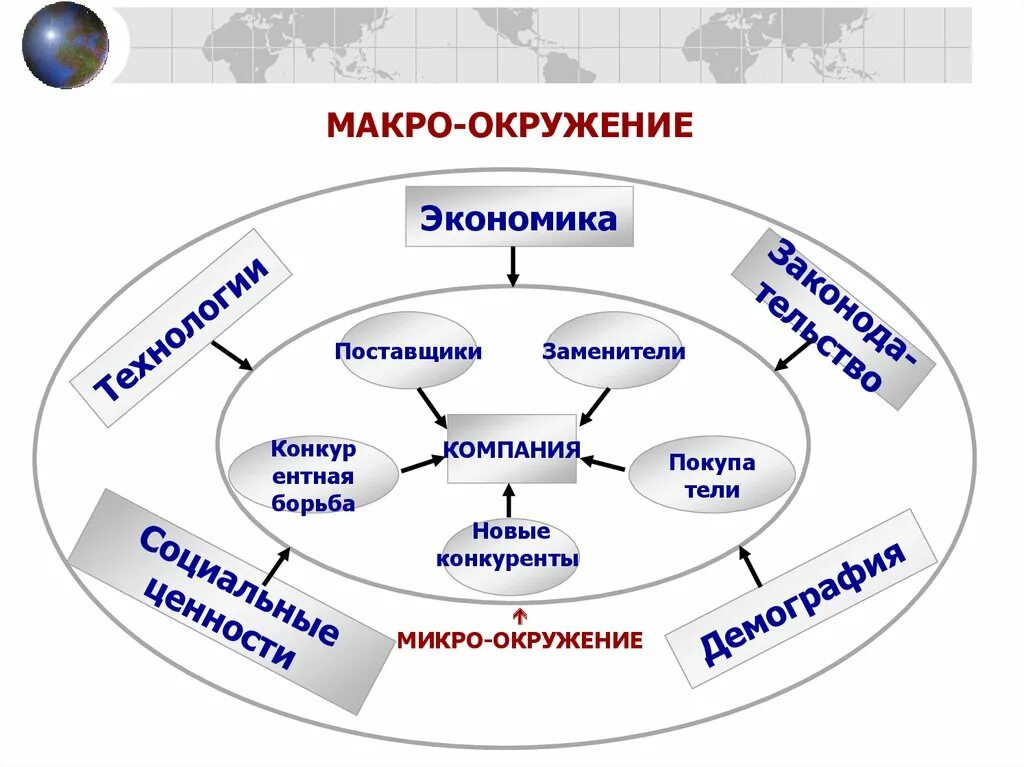 МАКРО-ОКРУЖЕНИЕ

Экономика

Технологии

Законода-тельство

Поставщики

Заменители

Конкур ентная борьба

КОМПАНИЯ

Покупа тели

Новые конкуренты

Социальные ценности

Демография

МИКРО-ОКРУЖЕНИЕ